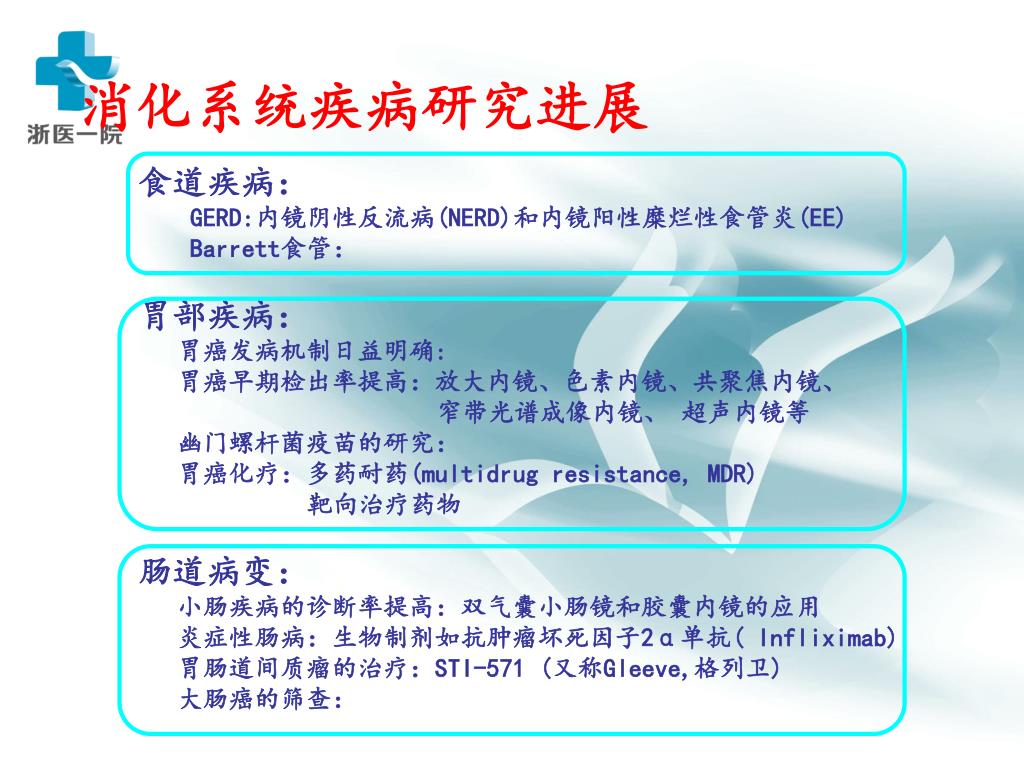 浙医一院

消化系统疾病研究进展

食道疾病：
GERD:内镜阴性反流病(NERD)和内镜阳性糜烂性食管炎(EE)
Barrett食管：

胃部疾病：
胃癌发病机制日益明确：
胃癌早期检出率提高：放大内镜、色素内镜、共聚焦内镜、窄带光谱成像内镜、 超声内镜等
幽门螺杆菌疫苗的研究：
胃癌化疗：多药耐药(multidrug resistance, MDR)
靶向治疗药物

肠道病变：
小肠疾病的诊断率提高：双气囊小肠镜和胶囊内镜的应用
炎症性肠病：生物制剂如抗肿瘤坏死因子2α单抗( Infliximab)
胃肠道间质瘤的治疗：STI-571 (又称Gleeve,格列卫)
大肠癌的筛查：